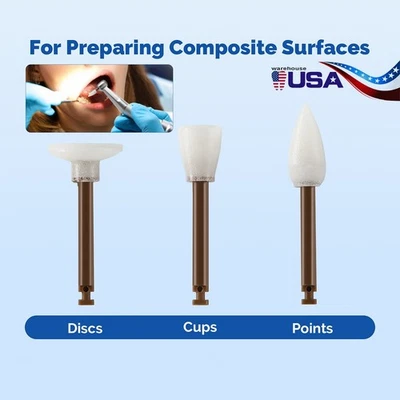 For Preparing Composite Surfaces

warehouse
USA

Discs
Cups
Points